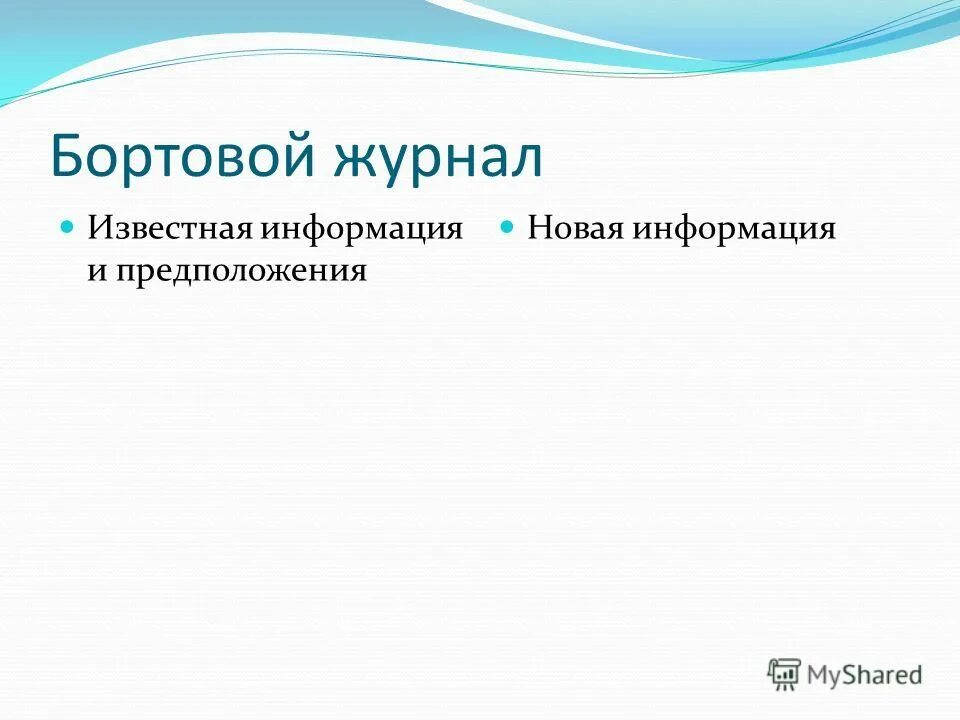 Бортовой журнал

Известная информация и предположения

Новая информация

MyShared